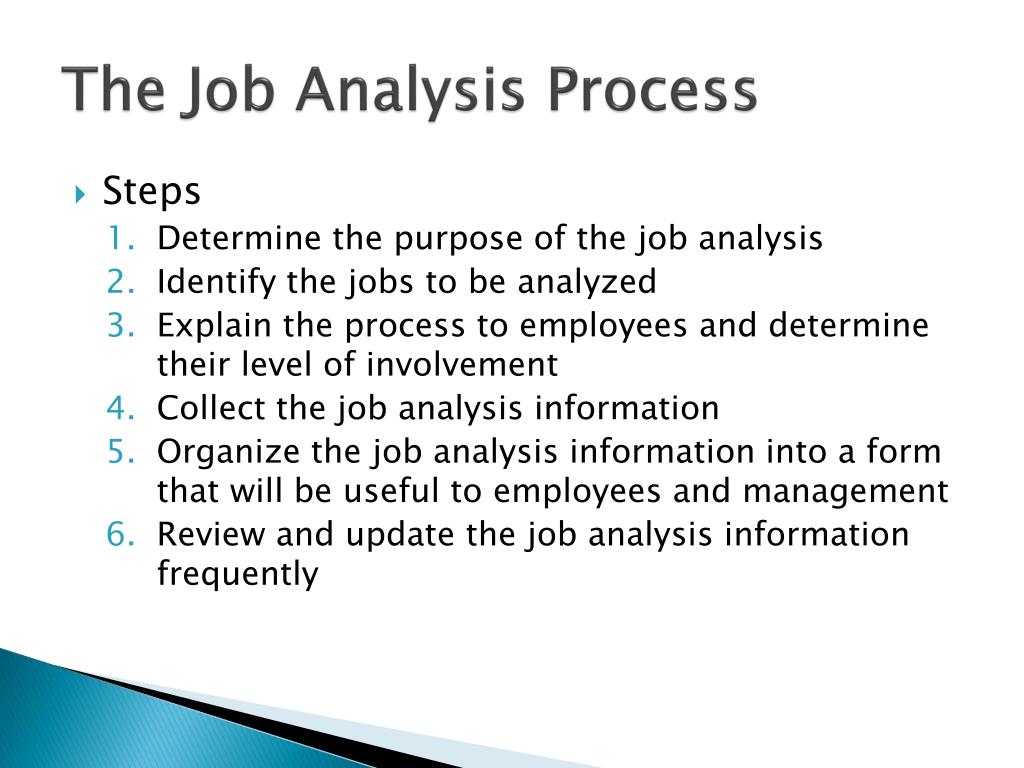 The Job Analysis Process

Steps
1. Determine the purpose of the job analysis
2. Identify the jobs to be analyzed
3. Explain the process to employees and determine their level of involvement
4. Collect the job analysis information
5. Organize the job analysis information into a form that will be useful to employees and management
6. Review and update the job analysis information frequently